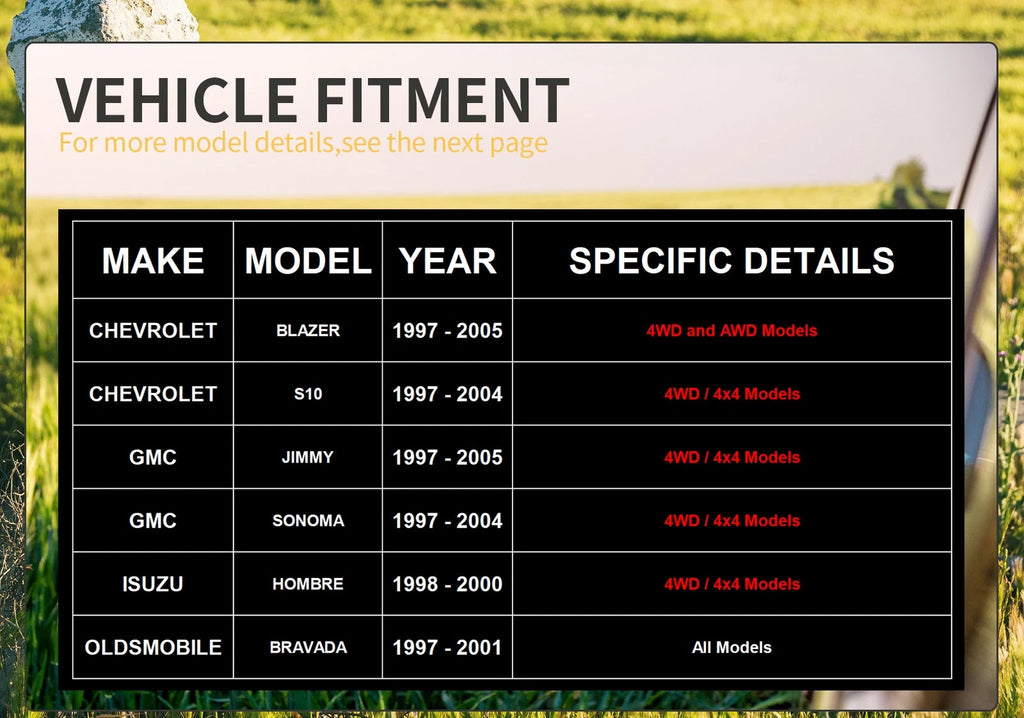 VEHICLE FITMENT

For more model details,see the next page

| MAKE | MODEL | YEAR | SPECIFIC DETAILS |
|---|---|---|---|
| CHEVROLET | BLAZER | 1997 - 2005 | 4WD and AWD Models |
| CHEVROLET | S10 | 1997 - 2004 | 4WD / 4x4 Models |
| GMC | JIMMY | 1997 - 2005 | 4WD / 4x4 Models |
| GMC | SONOMA | 1997 - 2004 | 4WD / 4x4 Models |
| ISUZU | HOMBRE | 1998 - 2000 | 4WD / 4x4 Models |
| OLDSMOBILE | BRAVADA | 1997 - 2001 | All Models |